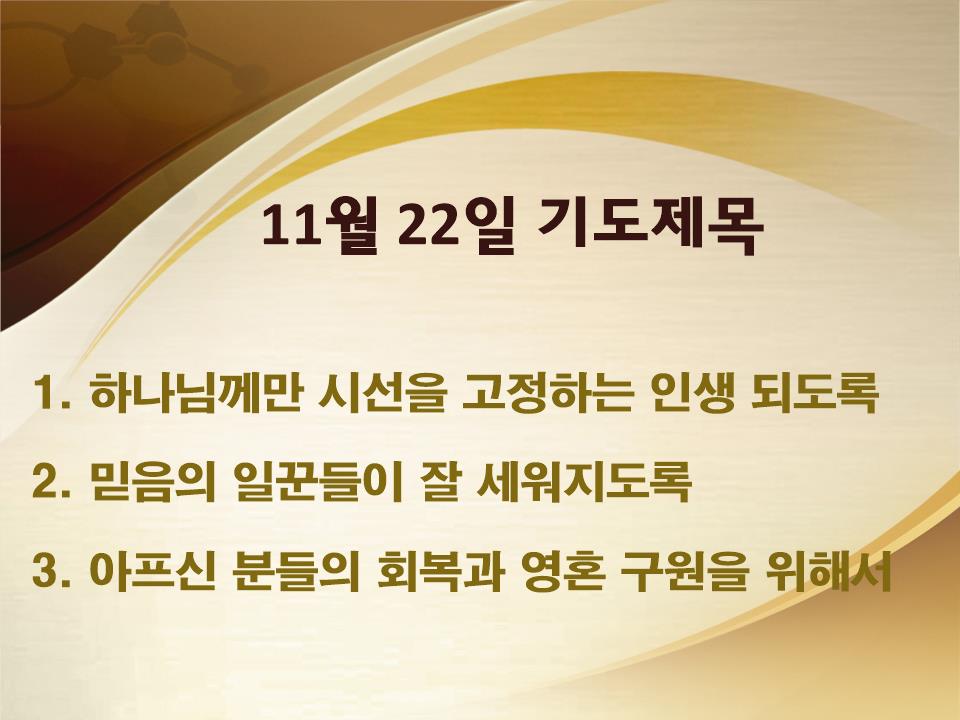 11월 22일 기도제목

1. 하나님께만 시선을 고정하는 인생 되도록

2. 믿음의 일꾼들이 잘 세워지도록

3. 아프신 분들의 회복과 영혼 구원을 위해서